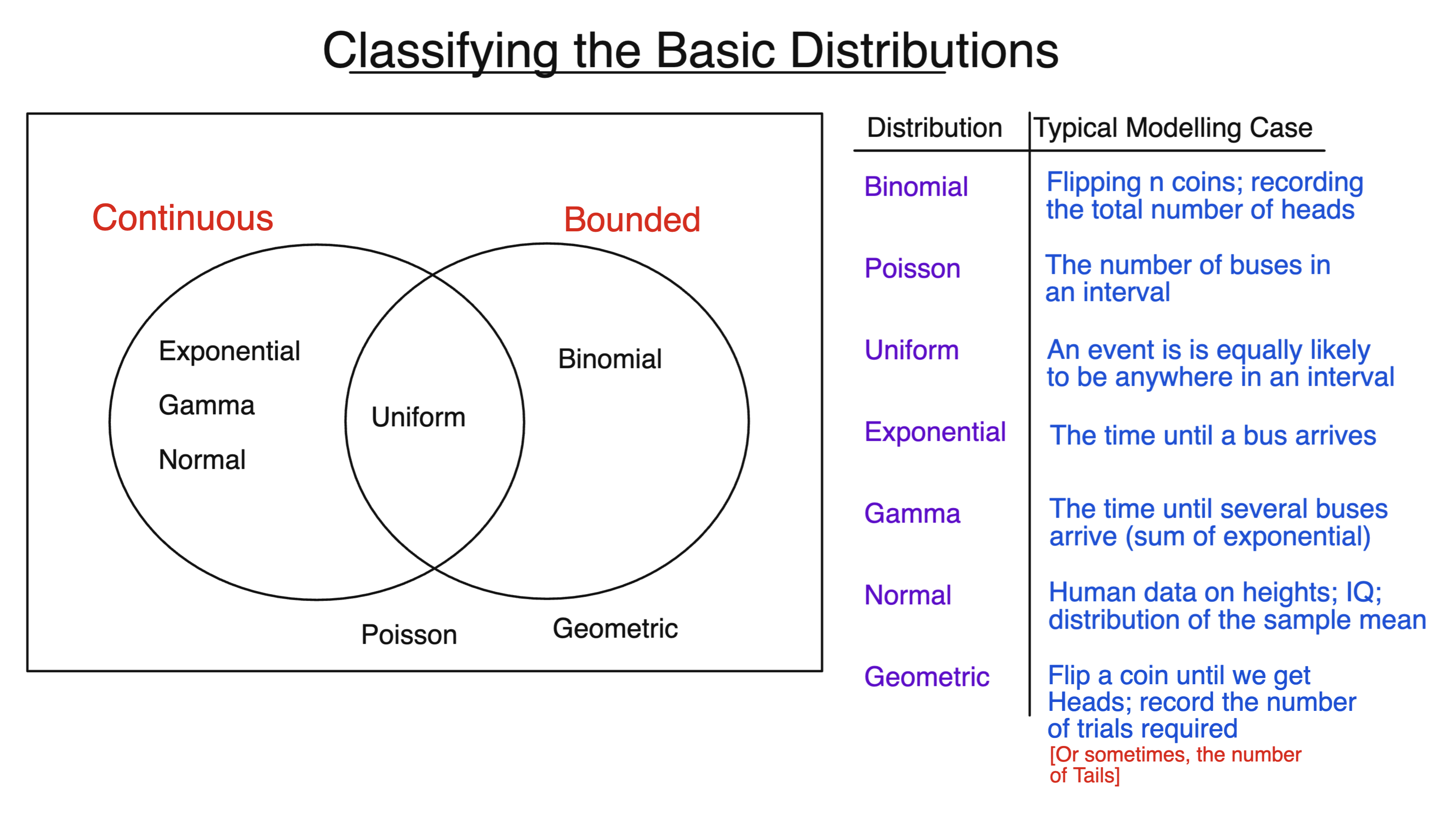 Classifying the Basic Distributions

Continuous

Bounded

Exponential

Gamma

Normal

Uniform

Binomial

Poisson

Geometric

| Distribution | Typical Modelling Case |
|---|---|
| Binomial | Flipping n coins; recording the total number of heads |
| Poisson | The number of buses in an interval |
| Uniform | An event is is equally likely to be anywhere in an interval |
| Exponential | The time until a bus arrives |
| Gamma | The time until several buses arrive (sum of exponential) |
| Normal | Human data on heights; IQ; distribution of the sample mean |
| Geometric | Flip a coin until we get Heads; record the number of trials required [Or sometimes, the number of Tails] |